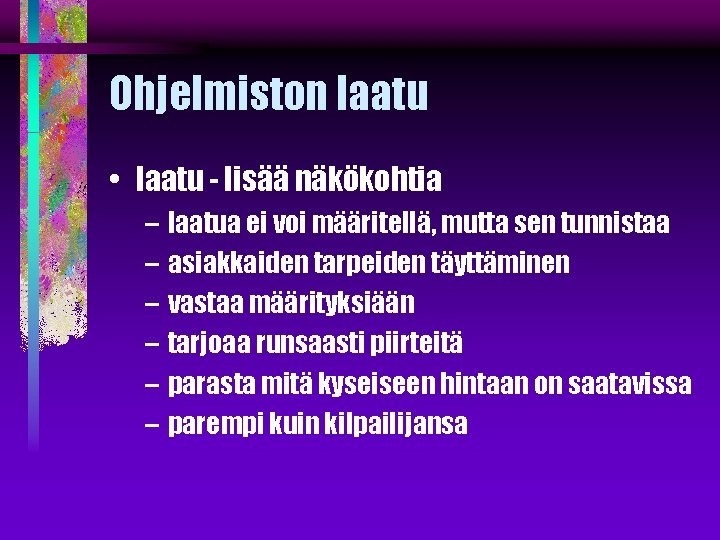 Ohjelmiston laatu

• laatu - lisää näkökohtia
– laatua ei voi määritellä, mutta sen tunnistaa
– asiakkaiden tarpeiden täyttäminen
– vastaa määrityksiään
– tarjoaa runsaasti piirteitä
– parasta mitä kyseiseen hintaan on saatavissa
– parempi kuin kilpailijansa